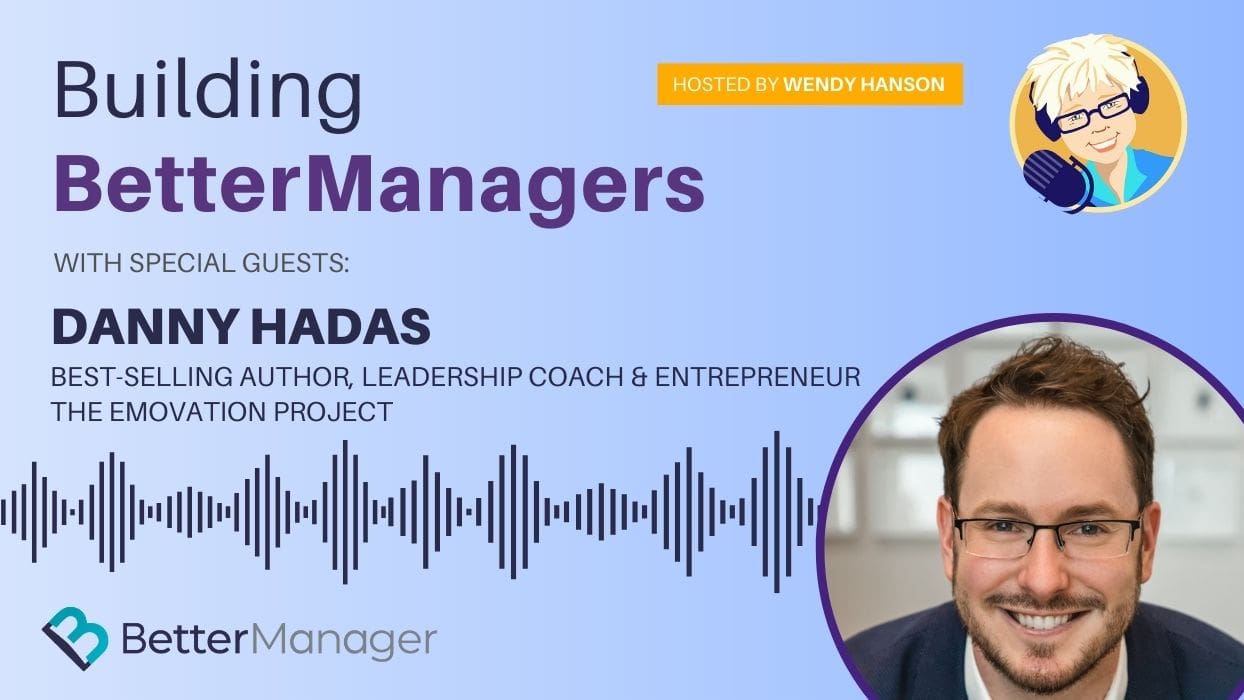 Building
BetterManagers

HOSTED BY WENDY HANSON

WITH SPECIAL GUESTS:

DANNY HADAS
BEST-SELLING AUTHOR, LEADERSHIP COACH & ENTREPRENEUR
THE EMOVATION PROJECT

BetterManager